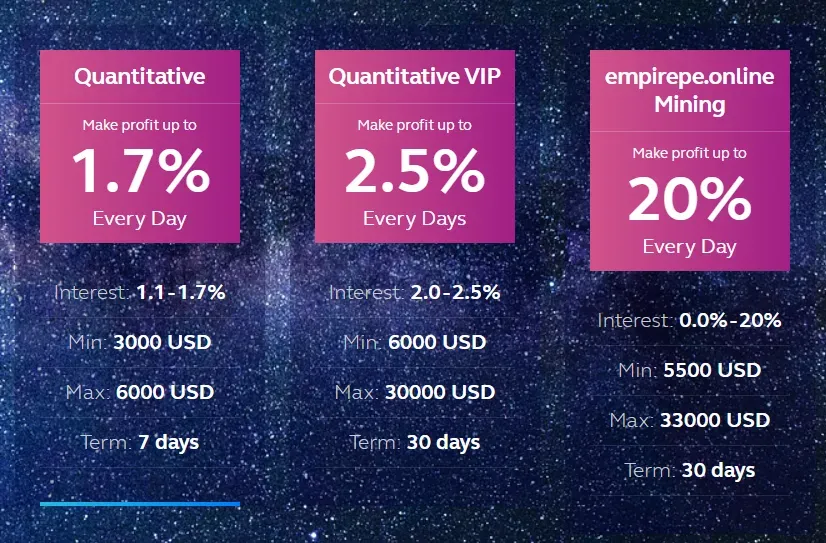 Quantitative

Make profit up to

1.7%

Every Day

Interest: 1.1-1.7%

Min: 3000 USD

Max: 6000 USD

Term: 7 days

Quantitative VIP

Make profit up to

2.5%

Every Days

Interest: 2.0-2.5%

Min: 6000 USD

Max: 30000 USD

Term: 30 days

empirepe.online Mining

Make profit up to

20%

Every Day

Interest: 0.0%-20%

Min: 5500 USD

Max: 33000 USD

Term: 30 days